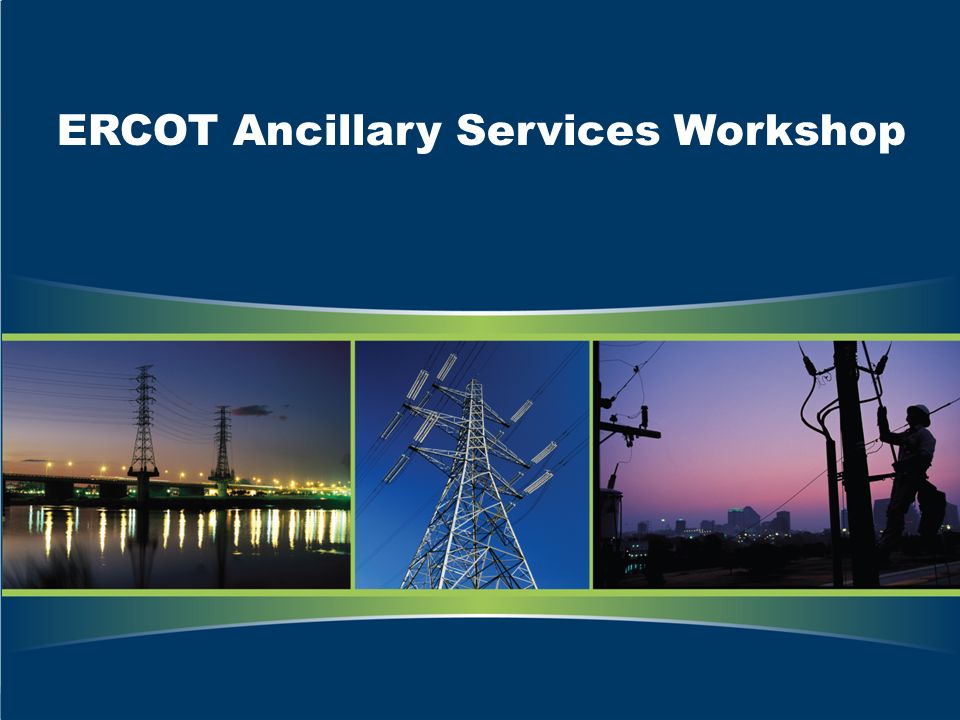 ERCOT Ancillary Services Workshop